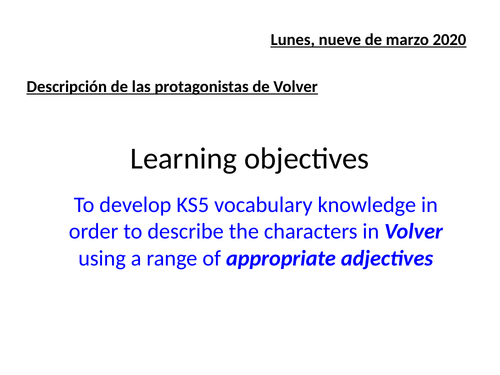 Lunes, nueve de marzo 2020

Descripción de las protagonistas de Volver

Learning objectives

To develop KS5 vocabulary knowledge in order to describe the characters in Volver using a range of appropriate adjectives